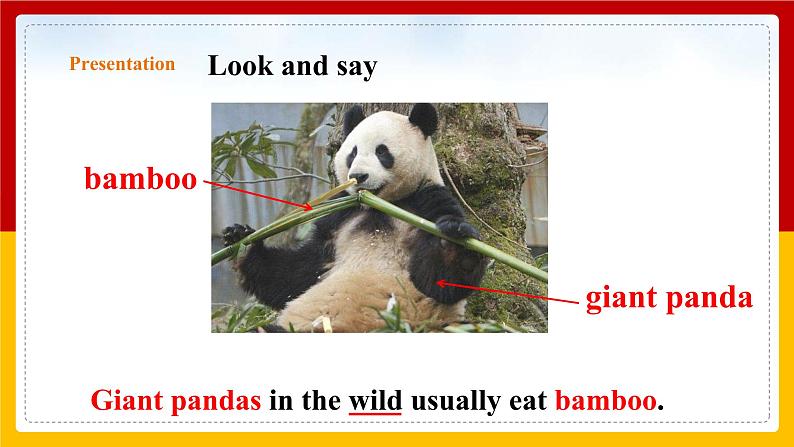 Presentation

Look and say

bamboo

giant panda

Giant pandas in the wild usually eat bamboo.